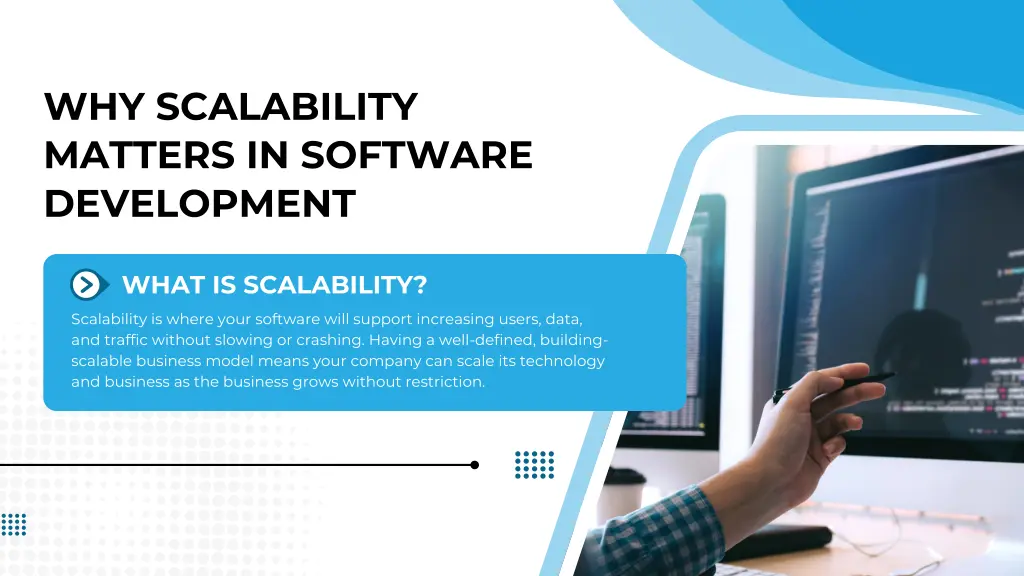 WHY SCALABILITY MATTERS IN SOFTWARE DEVELOPMENT

WHAT IS SCALABILITY?

Scalability is where your software will support increasing users, data, and traffic without slowing or crashing. Having a well-defined, building-scalable business model means your company can scale its technology and business as the business grows without restriction.